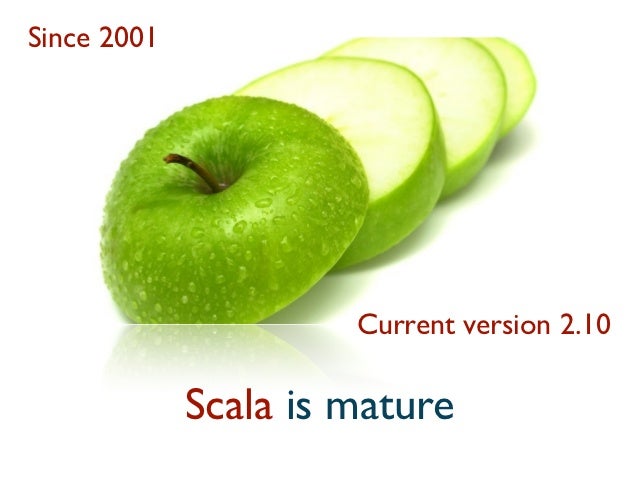 Since 2001

Current version 2.10

Scala is mature